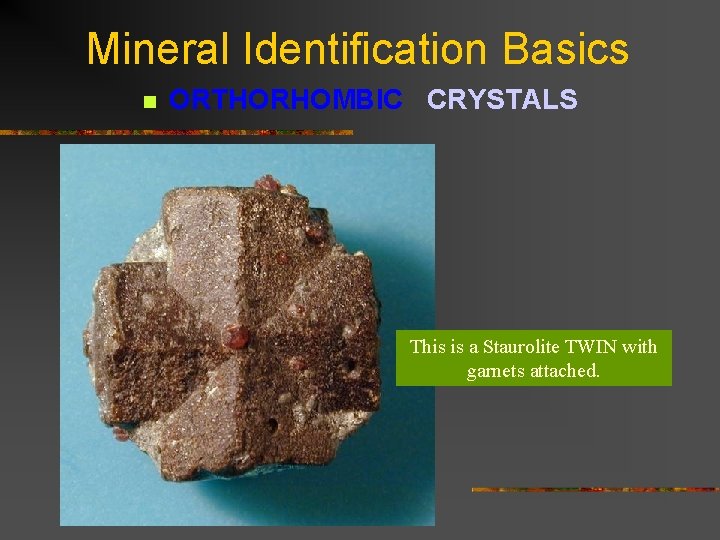 Mineral Identification Basics

ORTHORHOMBIC CRYSTALS

This is a Staurolite TWIN with garnets attached.